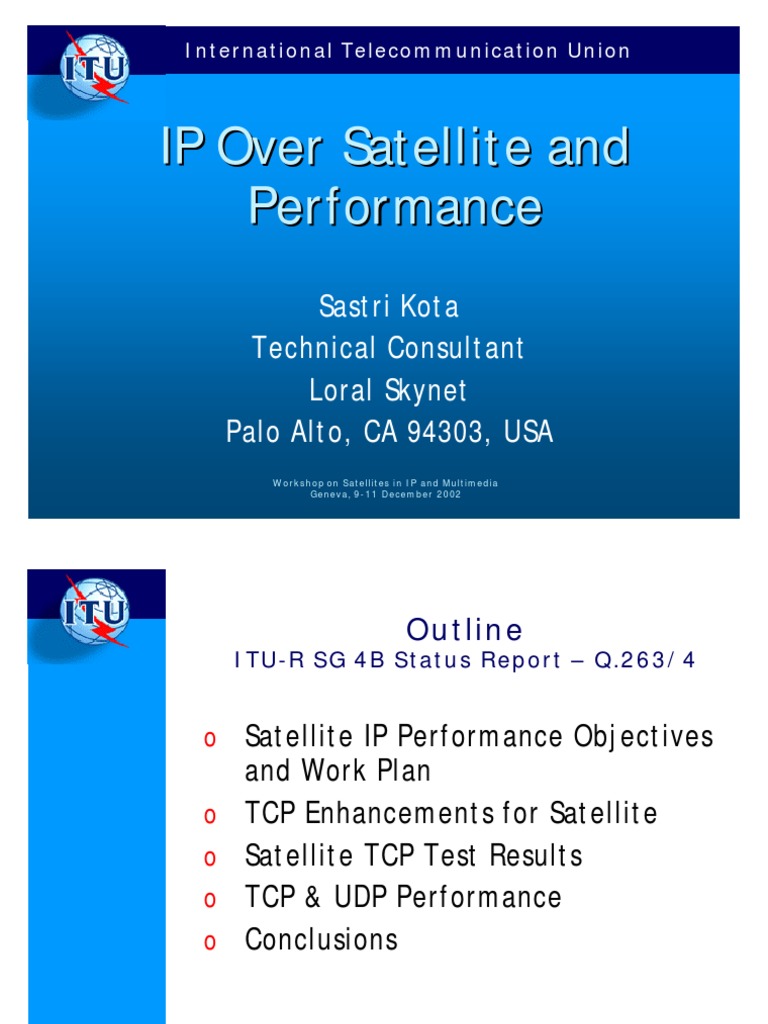 ITU

International Telecommunication Union

IP Over Satellite and Performance

Sastri Kota
Technical Consultant
Loral Skynet
Palo Alto, CA 94303, USA

Workshop on Satellites in IP and Multimedia
Geneva, 9-11 December 2002

ITU

Outline
ITU-R SG 4B Status Report – Q.263/4

o Satellite IP Performance Objectives and Work Plan
o TCP Enhancements for Satellite
o Satellite TCP Test Results
o TCP & UDP Performance
o Conclusions